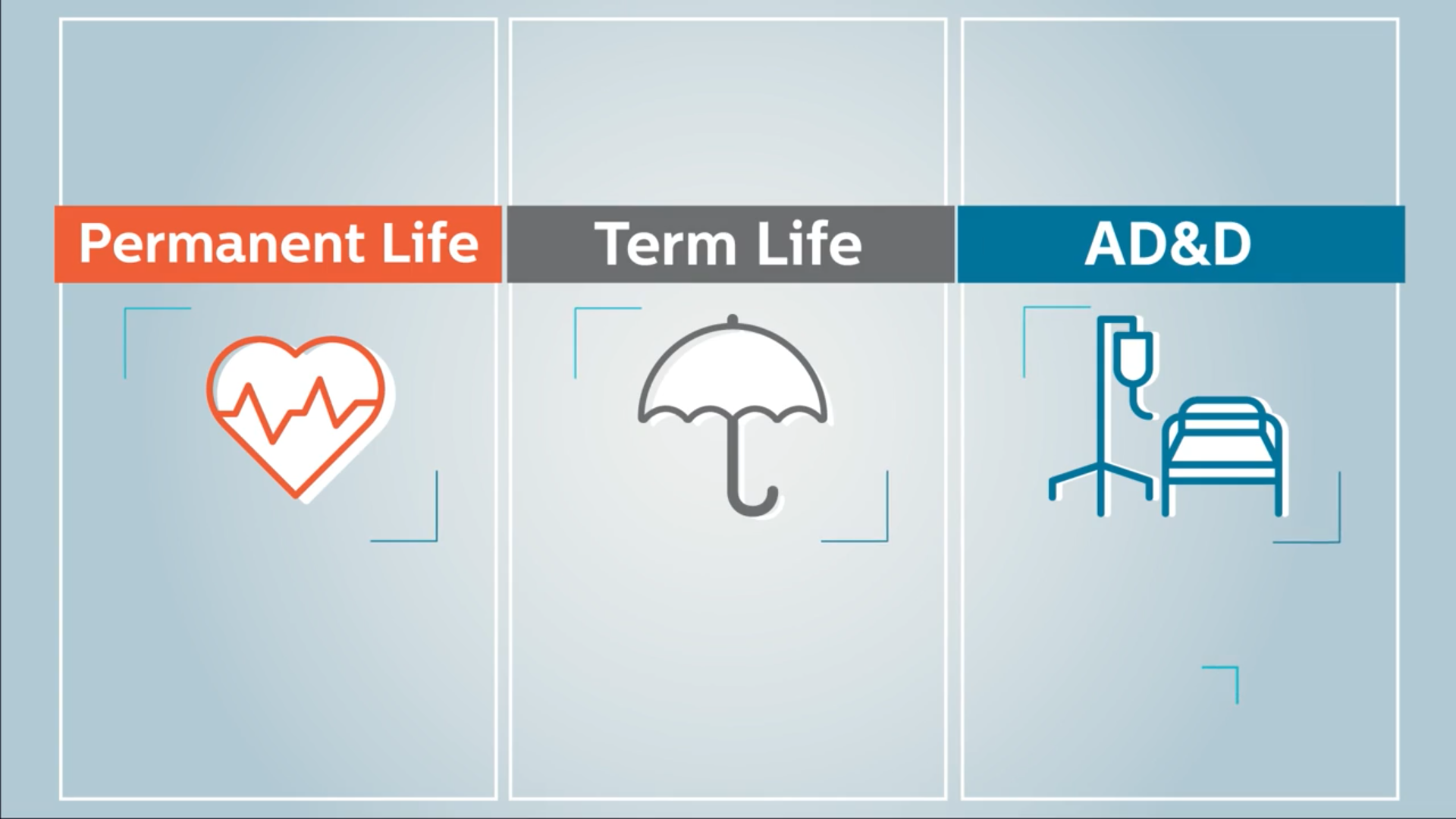 Permanent Life

Term Life

AD&D